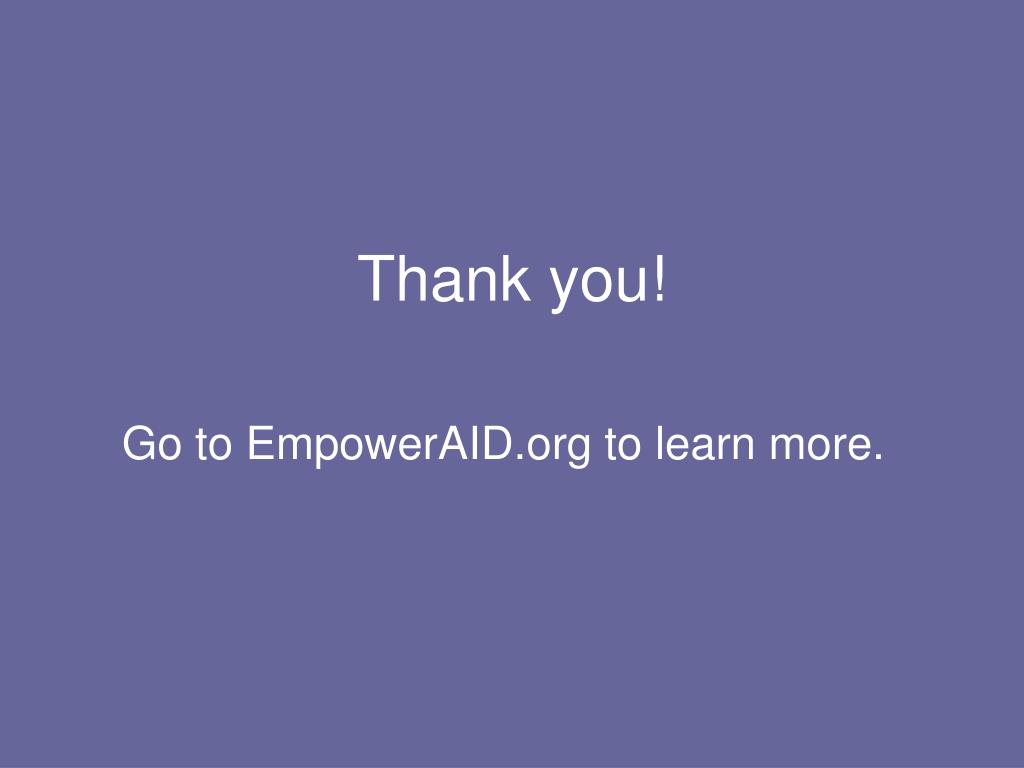 Thank you!

Go to EmpowerAID.org to learn more.